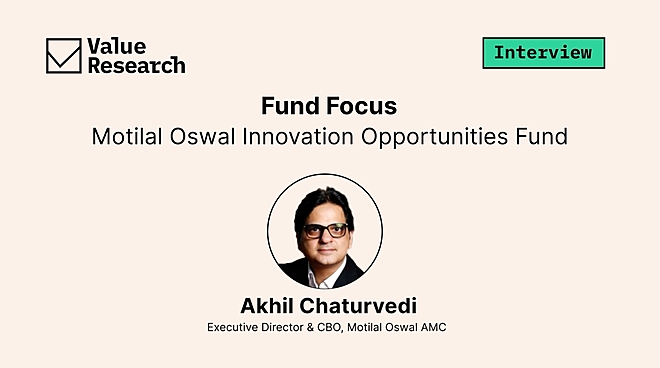 Value Research

Interview

Fund Focus
Motilal Oswal Innovation Opportunities Fund

Akhil Chaturvedi
Executive Director & CBO, Motilal Oswal AMC